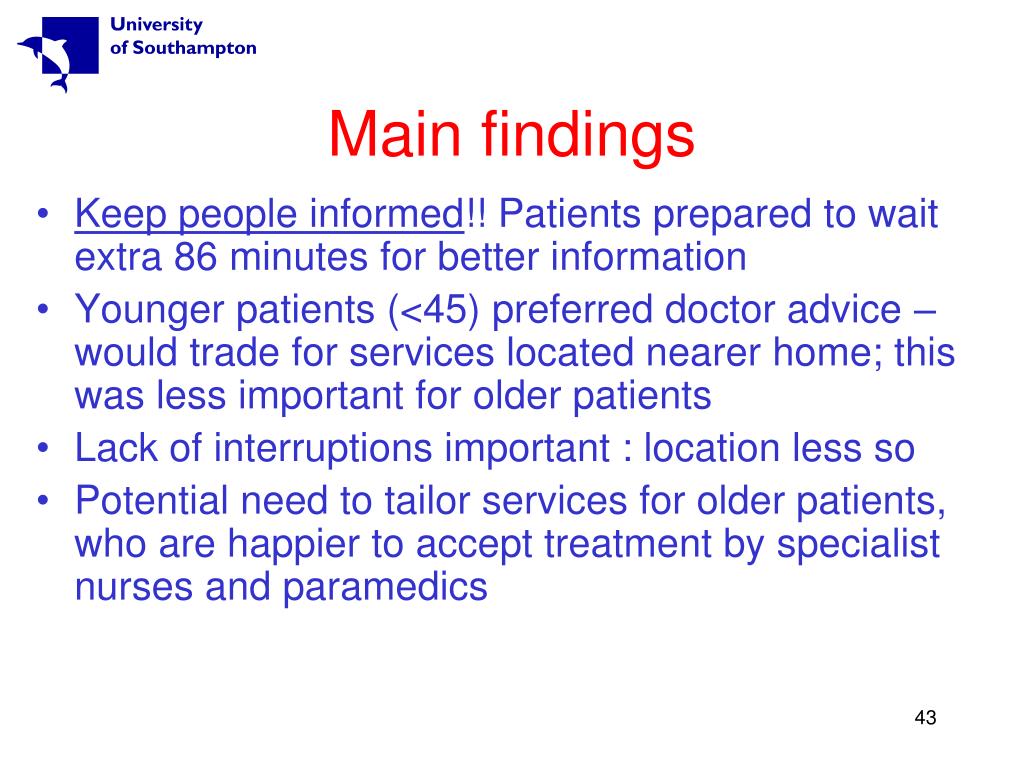 University of Southampton

Main findings

• Keep people informed!! Patients prepared to wait extra 86 minutes for better information
• Younger patients (<45) preferred doctor advice – would trade for services located nearer home; this was less important for older patients
• Lack of interruptions important : location less so
• Potential need to tailor services for older patients, who are happier to accept treatment by specialist nurses and paramedics

43